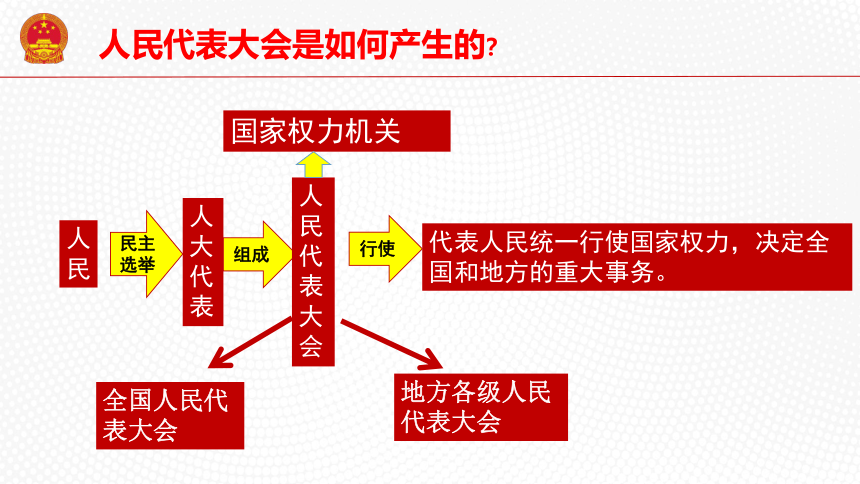 人民代表大会是如何产生的?

国家权力机关

人民

民主选举

人大代表

组成

人民代表大会

行使

代表人民统一行使国家权力，决定全国和地方的重大事务。

全国人民代表大会

地方各级人民代表大会